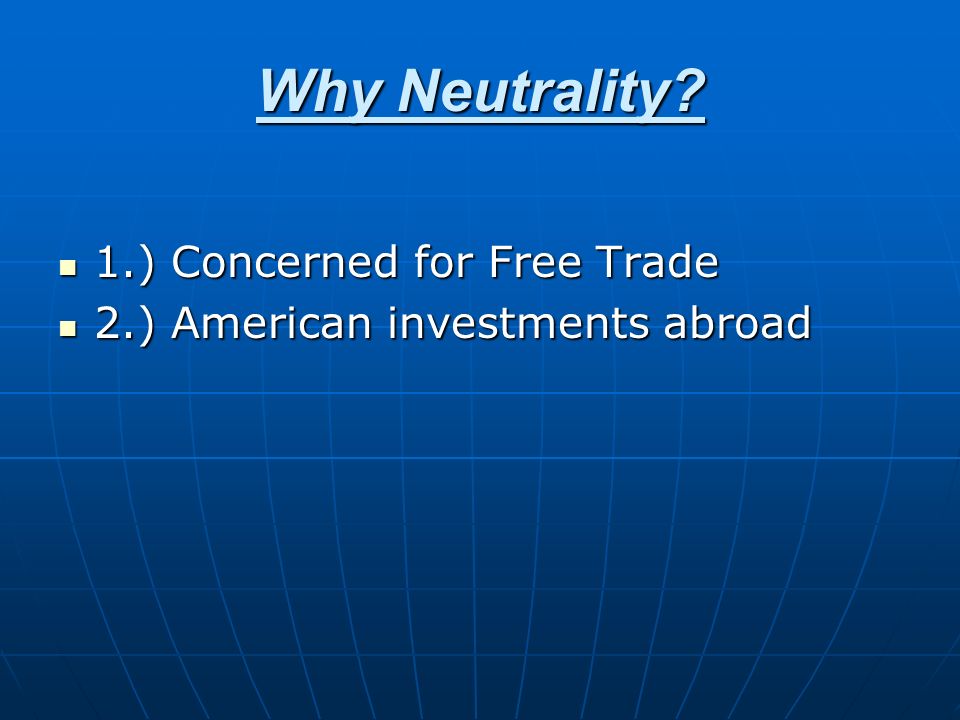 Why Neutrality?

- 1.) Concerned for Free Trade
- 2.) American investments abroad